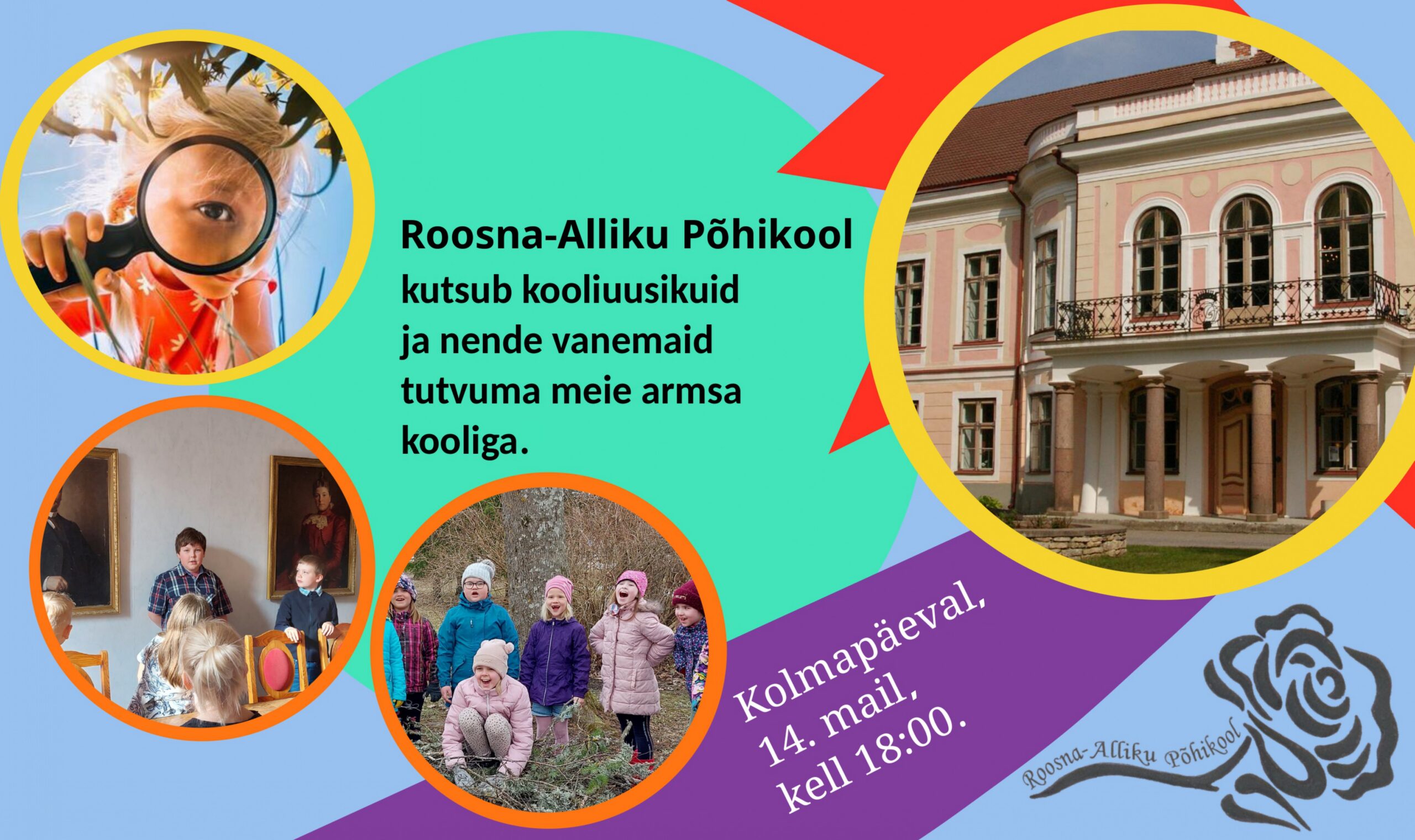 Roosna-Alliku Põhikool
kutsub kooliuusikuid ja nende vanemaid tutvuma meie armsa kooliga.

Kolmapäeval, 14. mail, kell 18:00.

Roosna-Alliku Põhikool